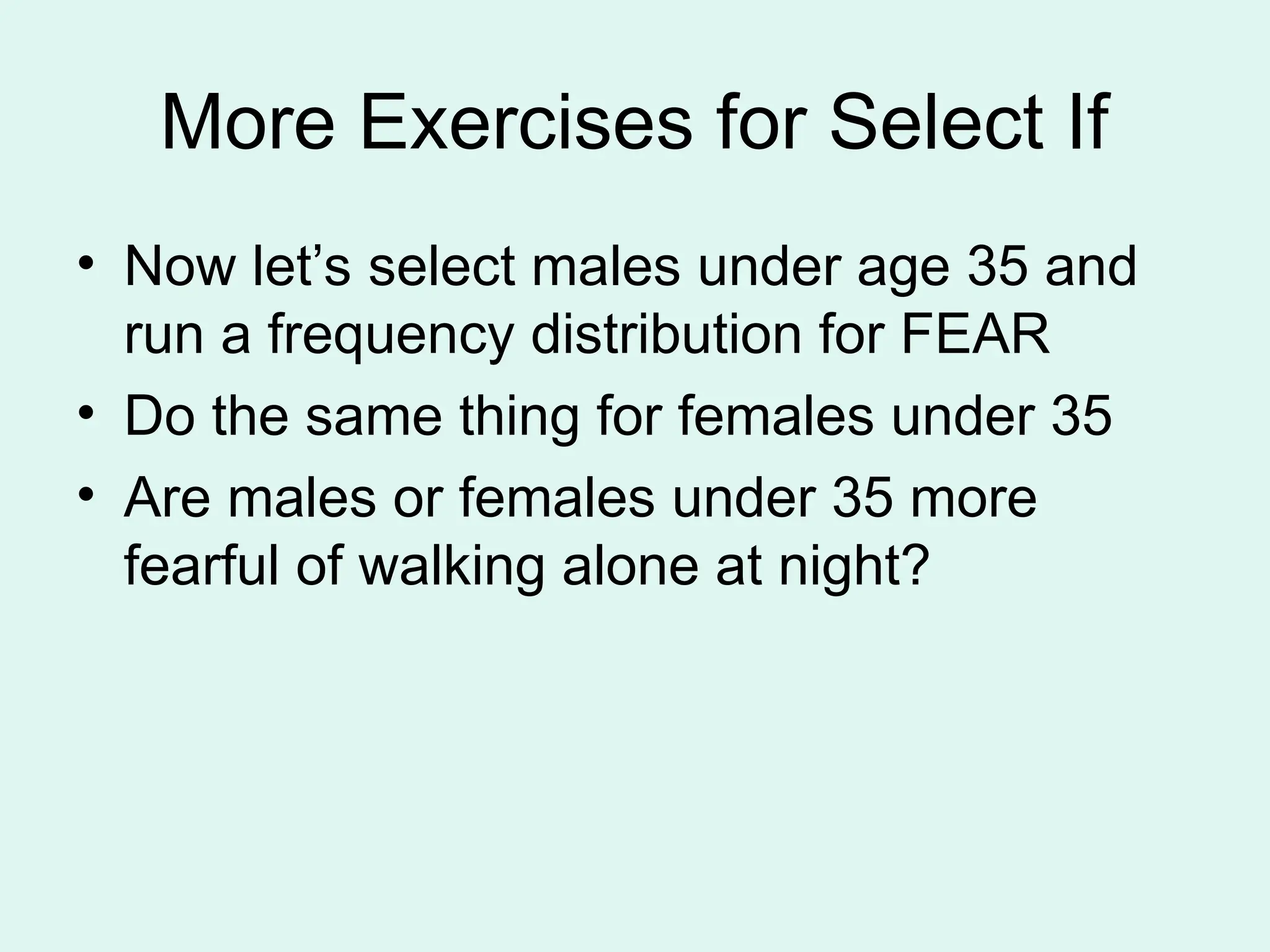 More Exercises for Select If

• Now let’s select males under age 35 and run a frequency distribution for FEAR
• Do the same thing for females under 35
• Are males or females under 35 more fearful of walking alone at night?